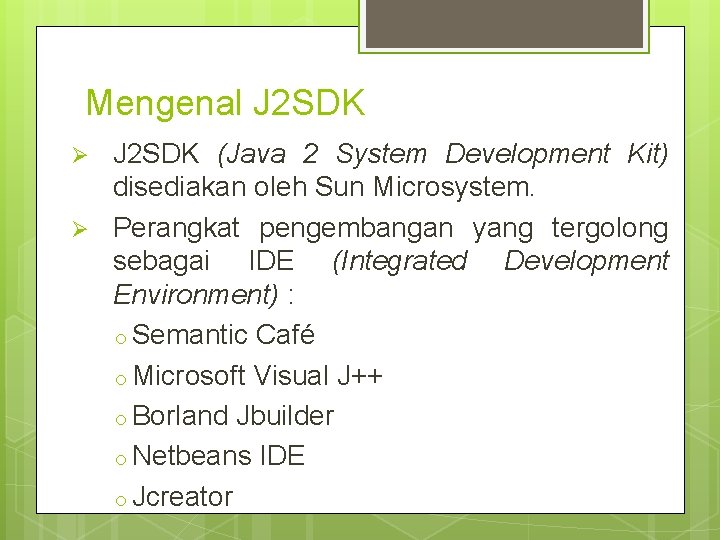 Mengenal J2SDK

➢ J2SDK (Java 2 System Development Kit) disediakan oleh Sun Microsystem.

➢ Perangkat pengembangan yang tergolong sebagai IDE (Integrated Development Environment) :

o Semantic Café

o Microsoft Visual J++

o Borland Jbuilder

o Netbeans IDE

o Jcreator